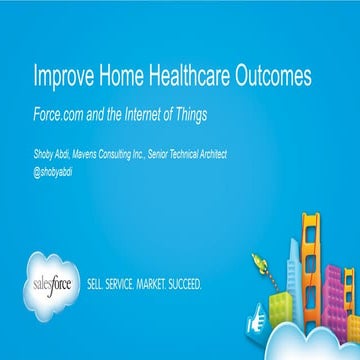 Improve Home Healthcare Outcomes

Force.com and the Internet of Things

Shoby Abdi, Mavens Consulting Inc., Senior Technical Architect
@shobyabdi

salesforce

SELL. SERVICE. MARKET. SUCCEED.